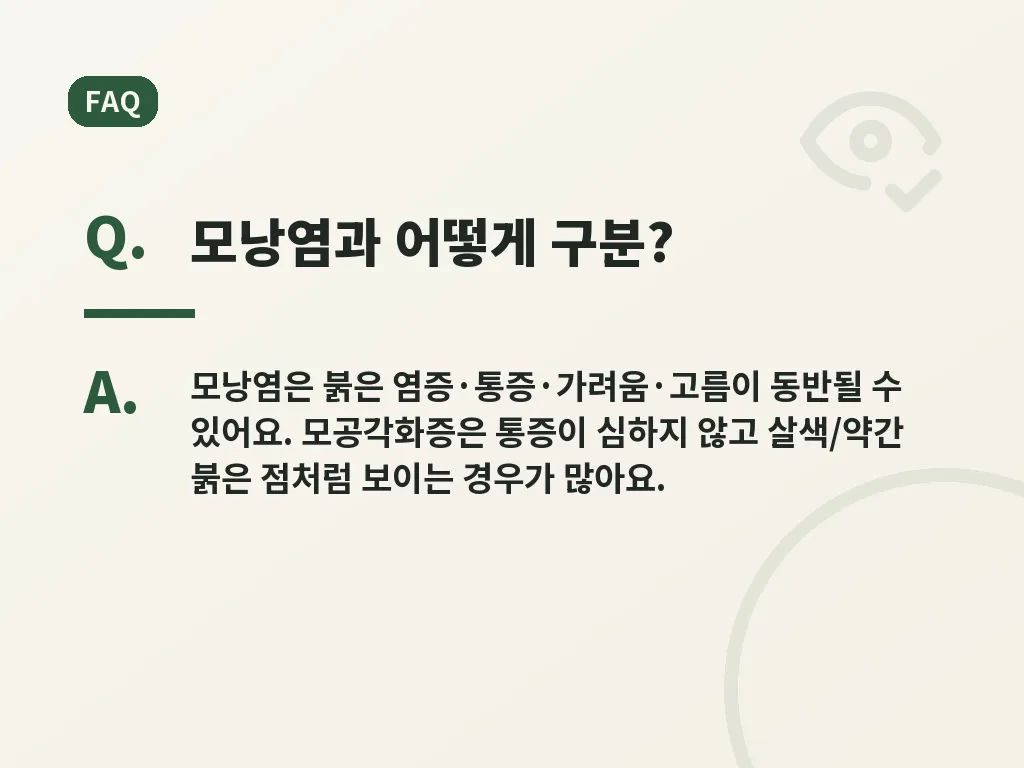 FAQ

Q. 모낭염과 어떻게 구분?

A. 모낭염은 붉은 염증·통증·가려움·고름이 동반될 수 있어요. 모공각화증은 통증이 심하지 않고 살색/약간 붉은 점처럼 보이는 경우가 많아요.